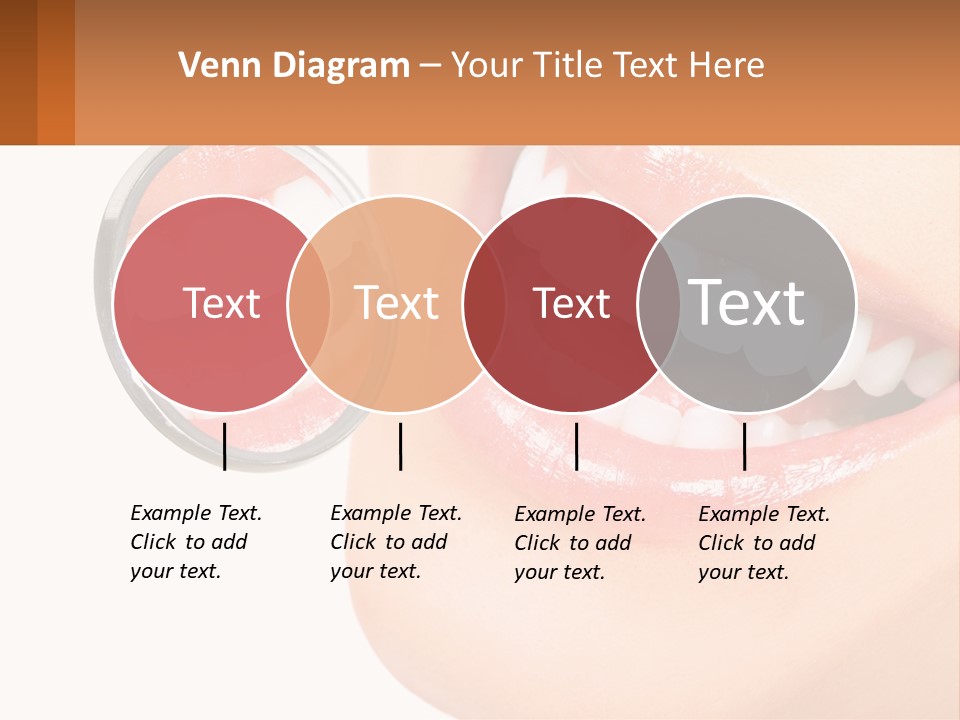 Venn Diagram – Your Title Text Here

Text

Text

Text

Text

Example Text. Click to add your text.

Example Text. Click to add your text.

Example Text. Click to add your text.

Example Text. Click to add your text.